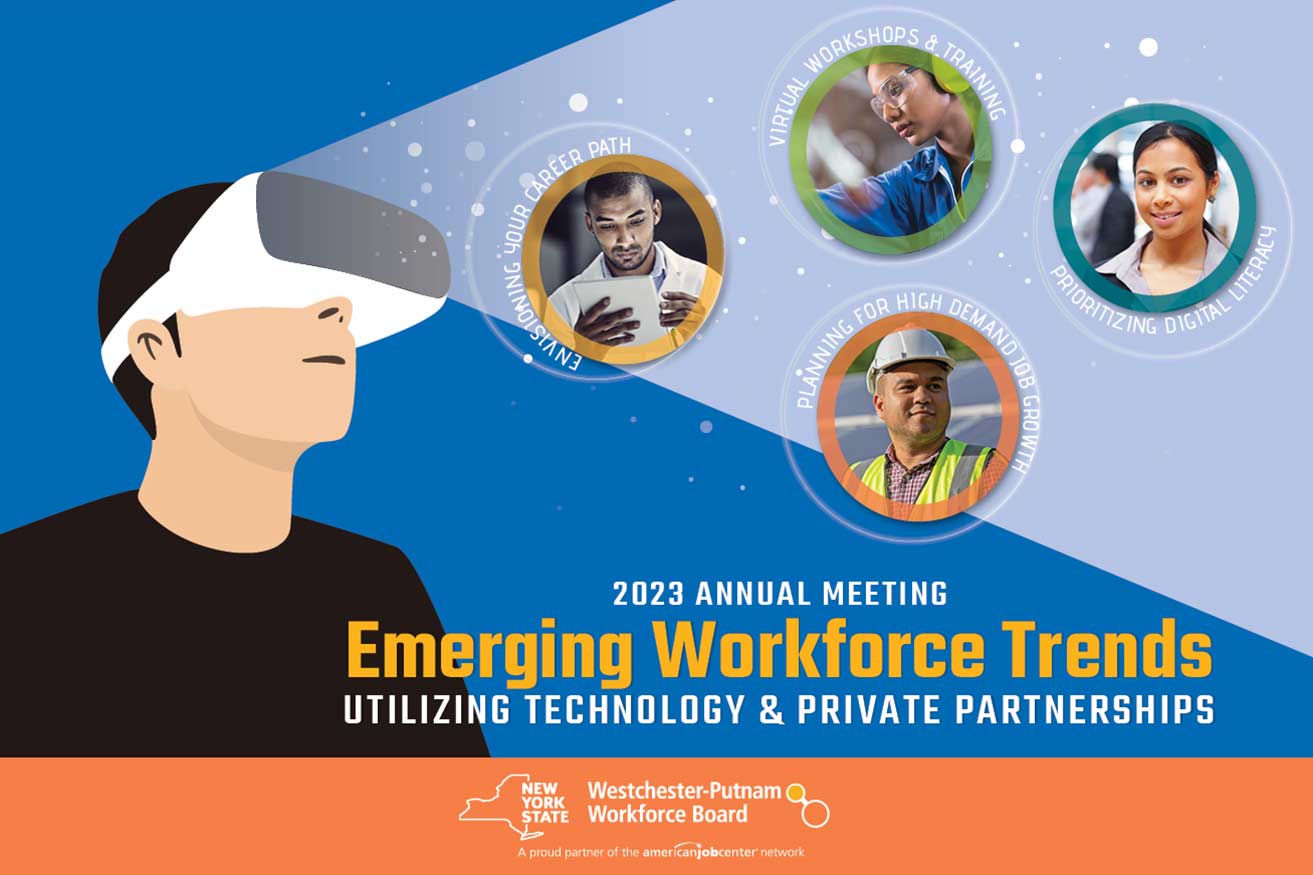 ENVISIONING YOUR CAREER PATH

VIRTUAL WORKSHOPS & TRAINING

PRIORITIZING DIGITAL LITERACY

PLANNING FOR HIGH DEMAND JOB GROWTH

2023 ANNUAL MEETING
Emerging Workforce Trends
UTILIZING TECHNOLOGY & PRIVATE PARTNERSHIPS

NEW YORK STATE
Westchester-Putnam Workforce Board
A proud partner of the americanjobcenter network